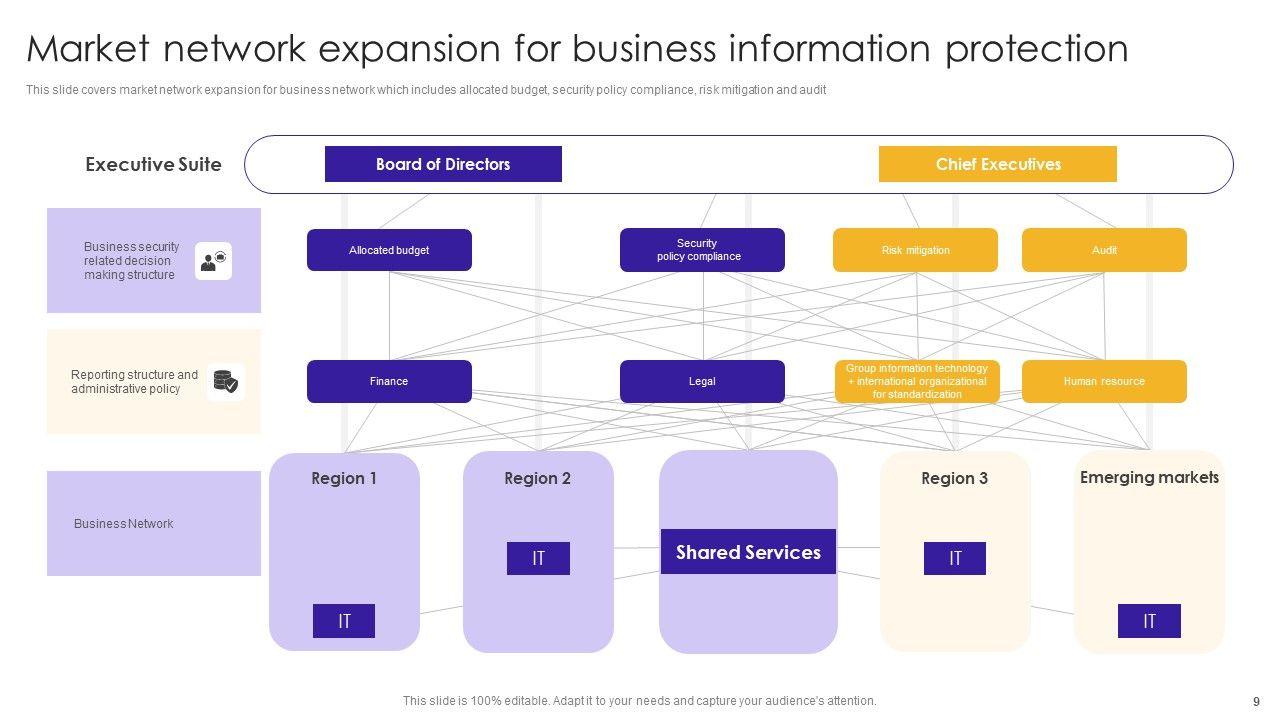 Market network expansion for business information protection

This slide covers market network expansion for business network which includes allocated budget, security policy compliance, risk mitigation and audit

Executive Suite

Board of Directors

Chief Executives

Business security related decision making structure

Allocated budget

Security policy compliance

Risk mitigation

Audit

Reporting structure and administrative policy

Finance

Legal

Group information technology + international organizational for standardization

Human resource

Business Network

Region 1

IT

Region 2

IT

Shared Services

Region 3

IT

Emerging markets

IT

This slide is 100% editable. Adapt it to your needs and capture your audience's attention.

9